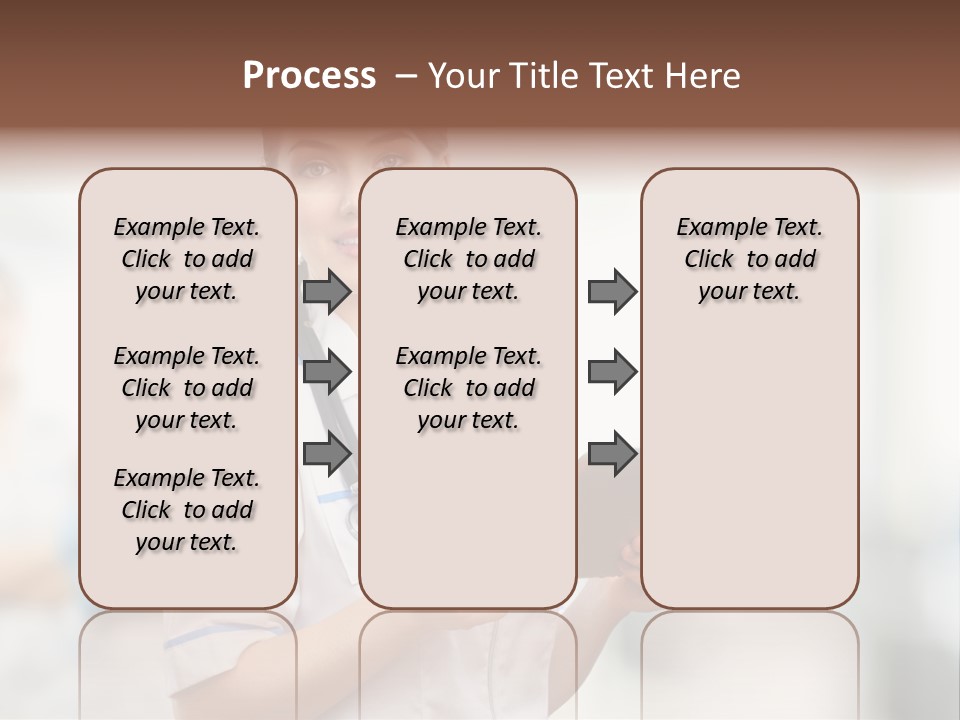 Process – Your Title Text Here

Example Text. Click to add your text.

Example Text. Click to add your text.

Example Text. Click to add your text.

Example Text. Click to add your text.

Example Text. Click to add your text.

Example Text. Click to add your text.